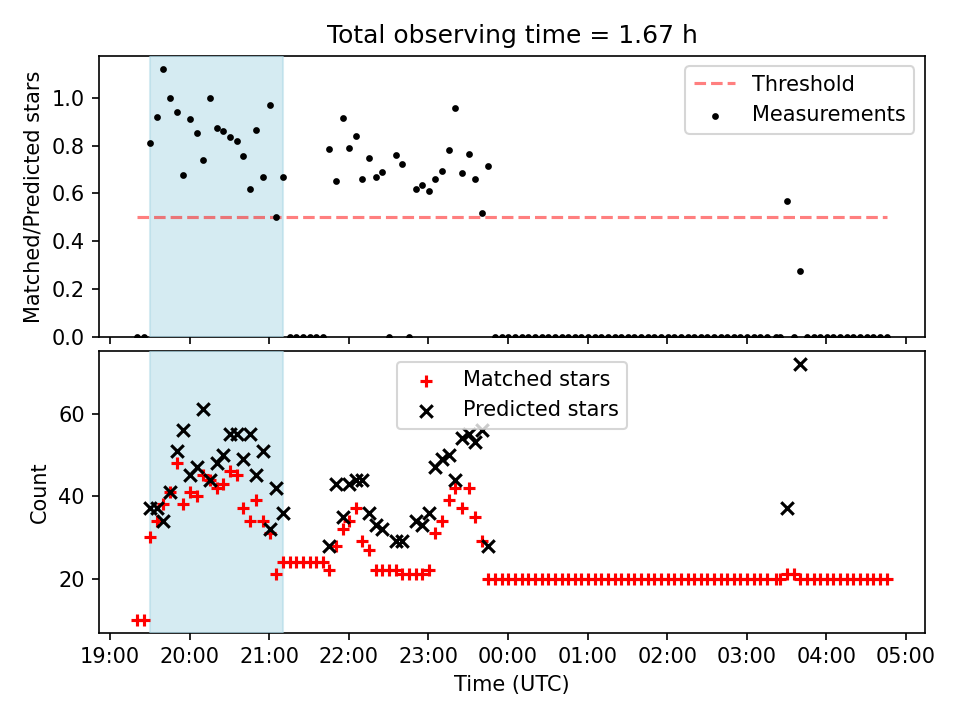 Total observing time = 1.67 h

Threshold
Measurements

Matched/Predicted stars

1.0
0.8
0.6
0.4
0.2
0.0

Matched stars
Predicted stars

Count

60
40
20

19:00 20:00 21:00 22:00 23:00 00:00 01:00 02:00 03:00 04:00 05:00

Time (UTC)